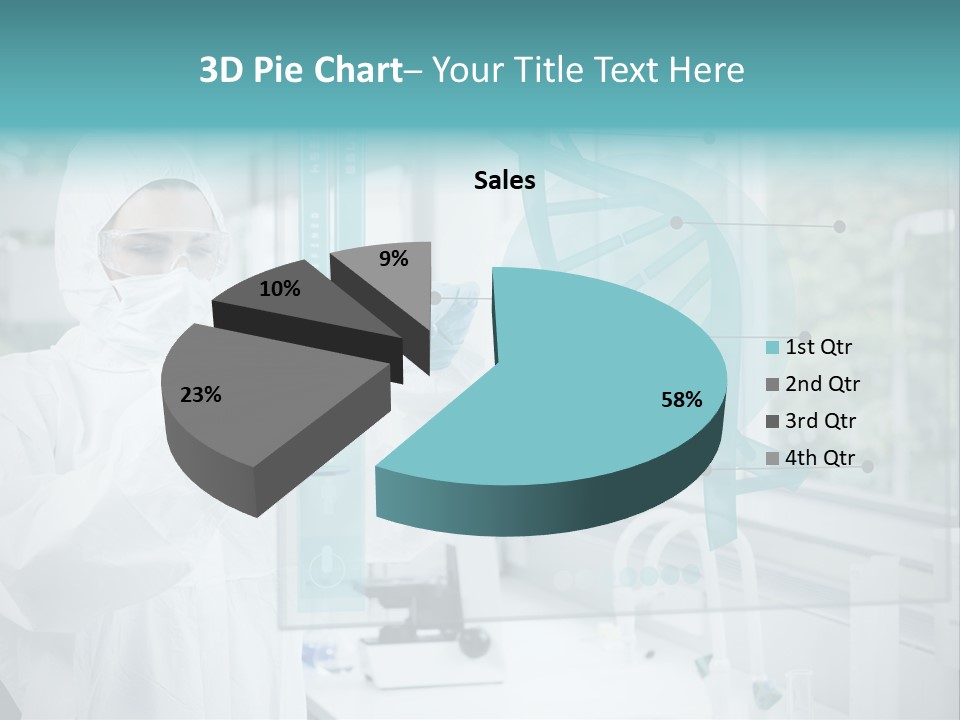 3D Pie Chart– Your Title Text Here

Sales

9%

10%

23%

58%

1st Qtr
2nd Qtr
3rd Qtr
4th Qtr